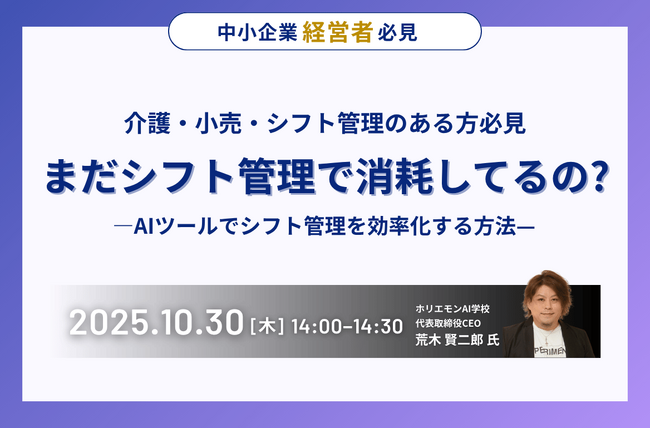 中小企業 経営者 必見

介護・小売・シフト管理のある方必見

まだシフト管理で消耗してるの?

―AIツールでシフト管理を効率化する方法―

2025.10.30 [木] 14:00–14:30

ホリエモンAI学校
代表取締役CEO
荒木 賢二郎 氏

PERIMEN